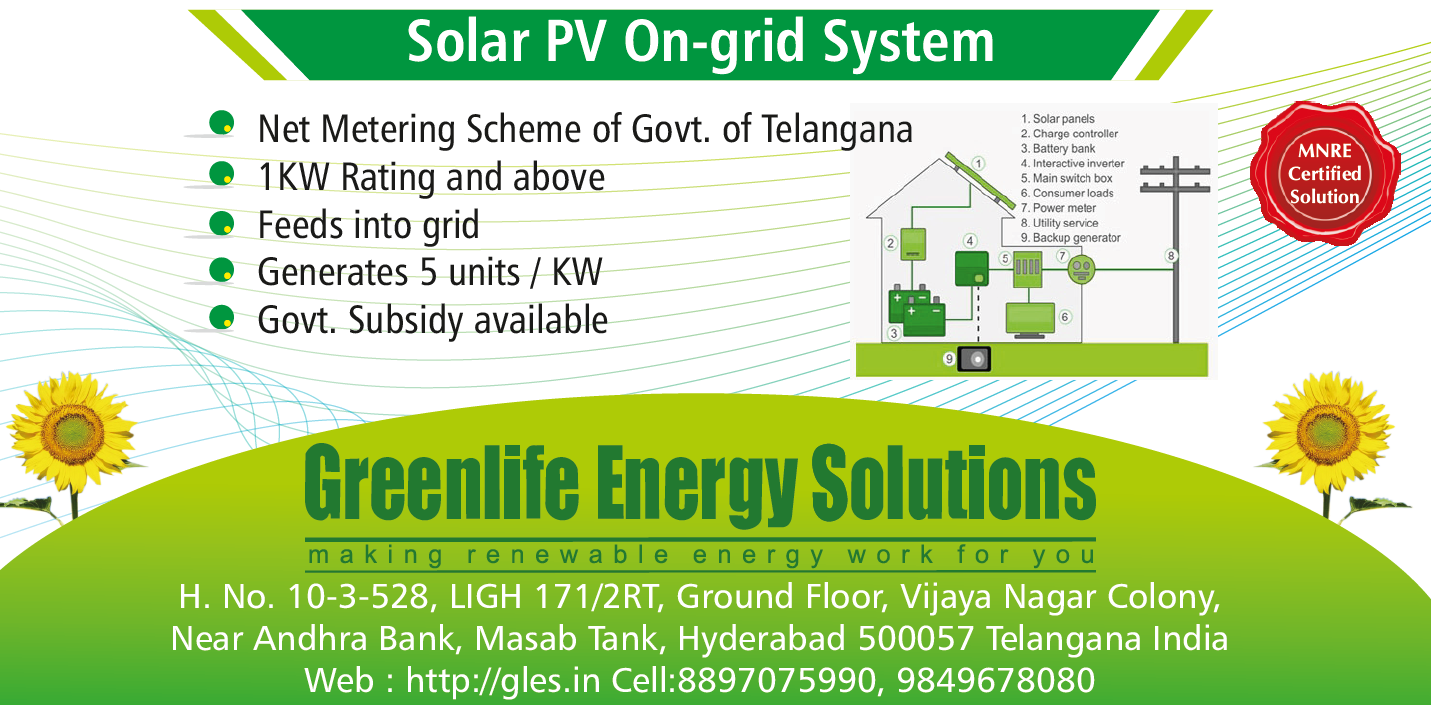 Solar PV On-grid System

Net Metering Scheme of Govt. of Telangana
1KW Rating and above
Feeds into grid
Generates 5 units / KW
Govt. Subsidy available

1. Solar panels
2. Charge controller
3. Battery bank
4. Interactive inverter
5. Main switch box
6. Consumer loads
7. Power meter
8. Utility service
9. Backup generator

1 2 3 4 5 6 7 8 9

MNRE Certified Solution

Greenlife Energy Solutions
making renewable energy work for you

H. No. 10-3-528, LIGH 171/2RT, Ground Floor, Vijaya Nagar Colony, Near Andhra Bank, Masab Tank, Hyderabad 500057 Telangana India
Web : http://gles.in Cell:8897075990, 9849678080